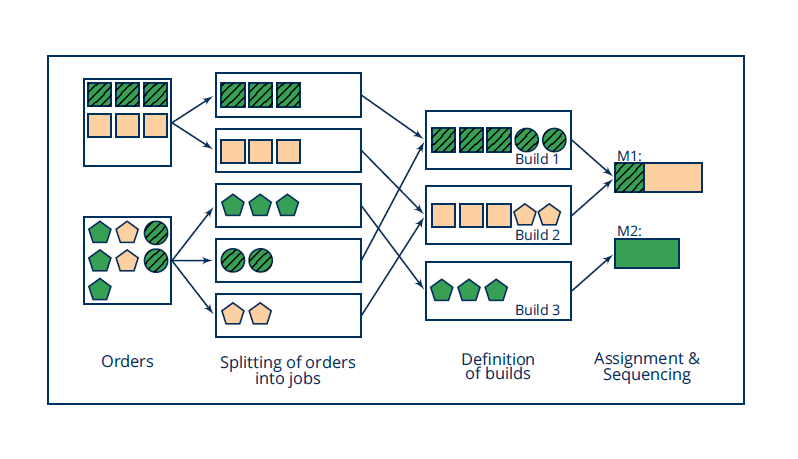 Build 1

Build 2

Build 3

M1:

M2:

Orders

Splitting of orders into jobs

Definition of builds

Assignment & Sequencing